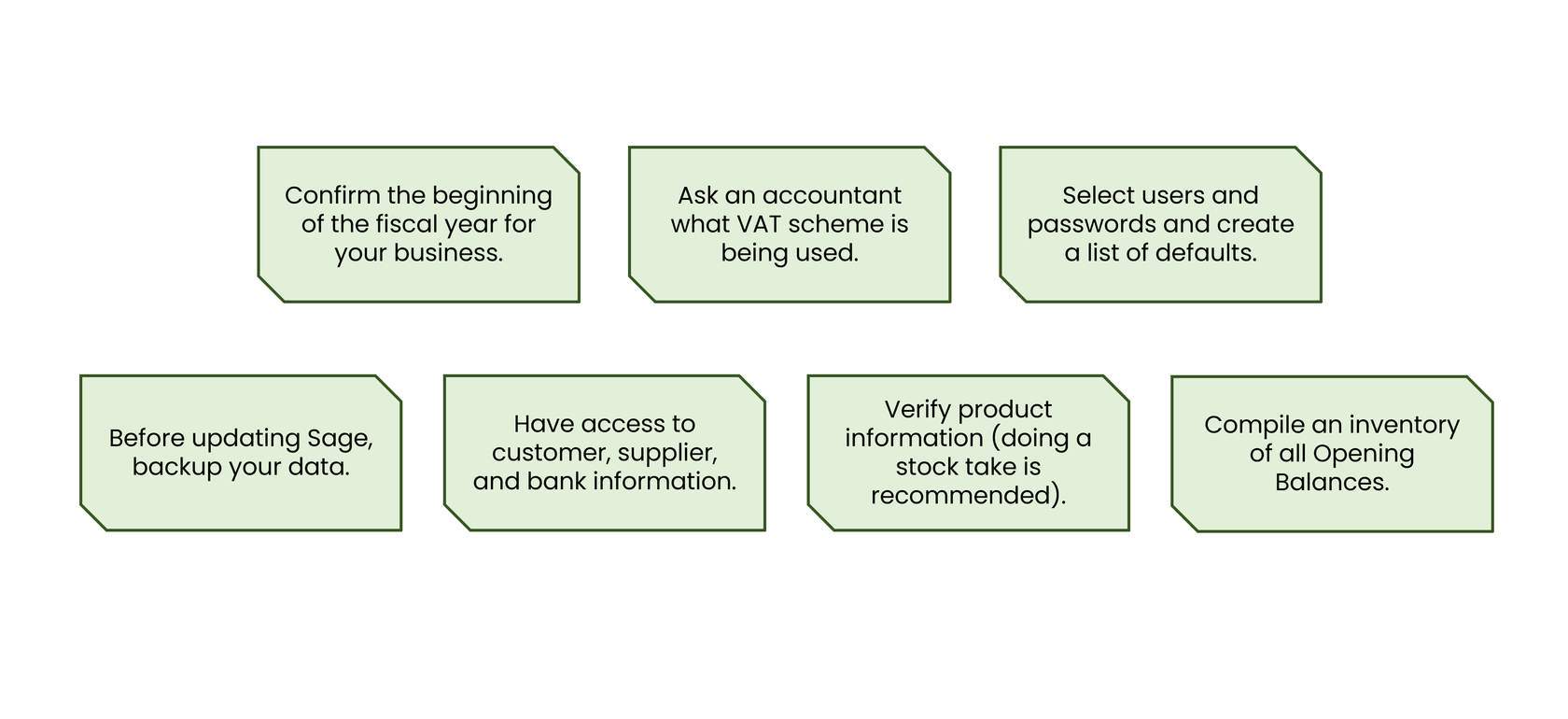 Confirm the beginning of the fiscal year for your business.

Ask an accountant what VAT scheme is being used.

Select users and passwords and create a list of defaults.

Before updating Sage, backup your data.

Have access to customer, supplier, and bank information.

Verify product information (doing a stock take is recommended).

Compile an inventory of all Opening Balances.